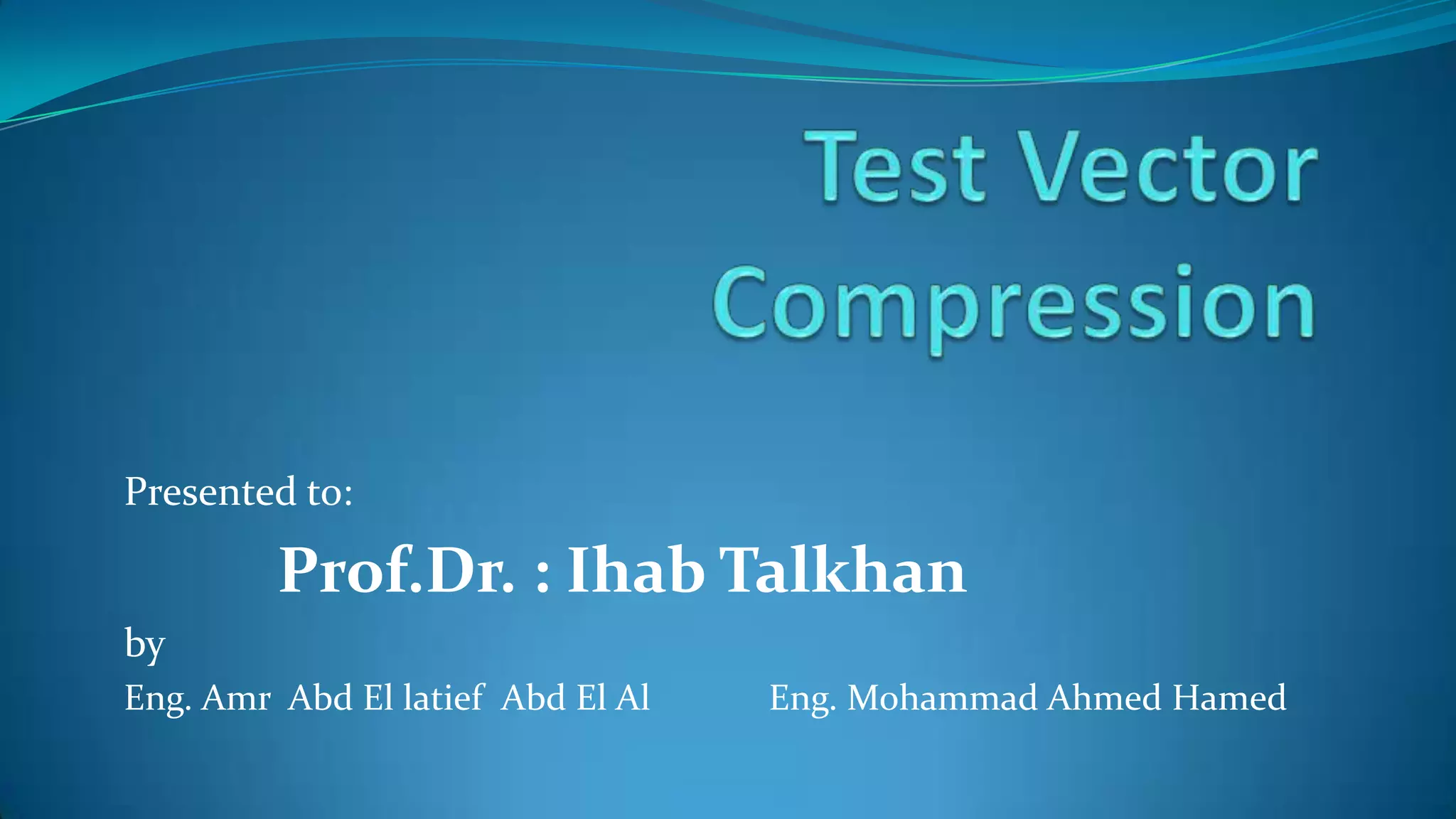 Test Vector Compression

Presented to:

Prof.Dr. : Ihab Talkhan

by

Eng. Amr Abd El latief Abd El Al Eng. Mohammad Ahmed Hamed